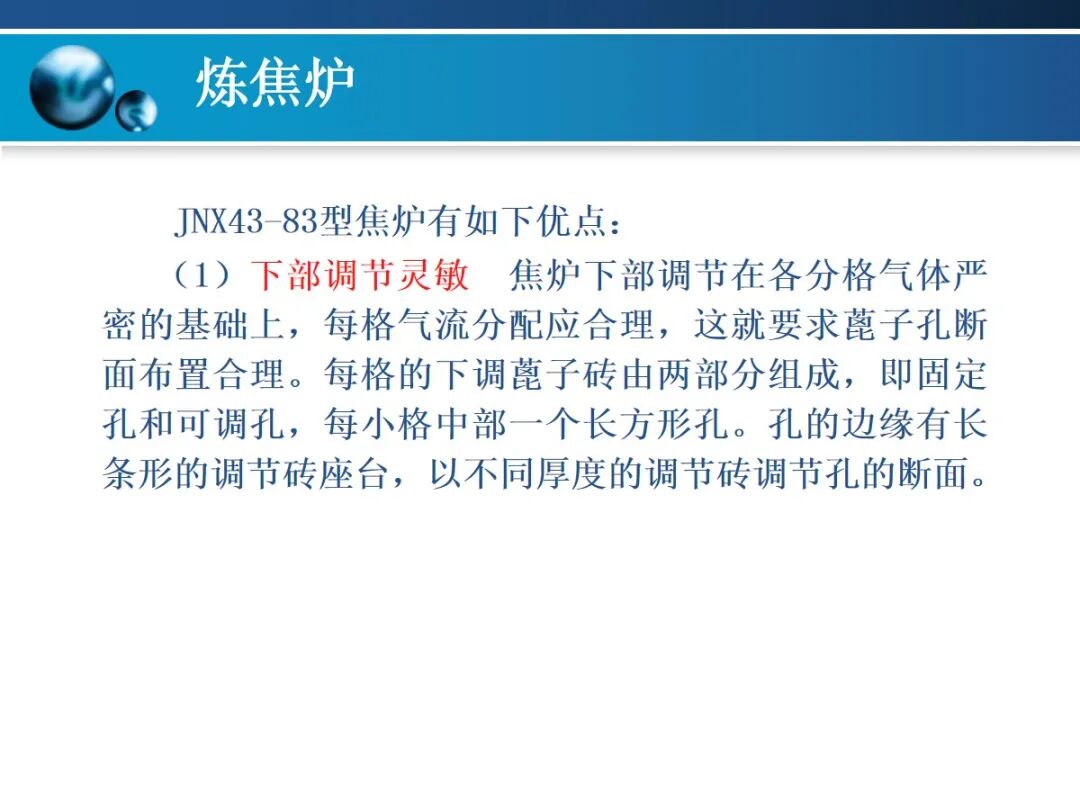 炼焦炉

JNX43-83型焦炉有如下优点：

（1）下部调节灵敏　焦炉下部调节在各分格气体严密的基础上，每格气流分配应合理，这就要求蓖子孔断面布置合理。每格的下调蓖子砖由两部分组成，即固定孔和可调孔，每小格中部一个长方形孔。孔的边缘有长条形的调节砖座台，以不同厚度的调节砖调节孔的断面。